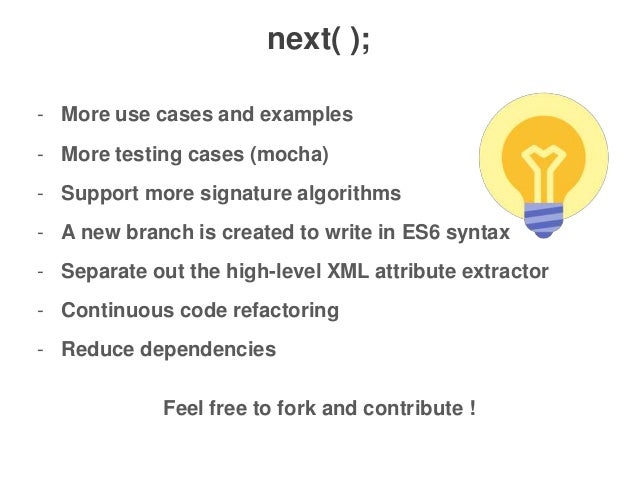 next( );

- More use cases and examples
- More testing cases (mocha)
- Support more signature algorithms
- A new branch is created to write in ES6 syntax
- Separate out the high-level XML attribute extractor
- Continuous code refactoring
- Reduce dependencies

Feel free to fork and contribute !